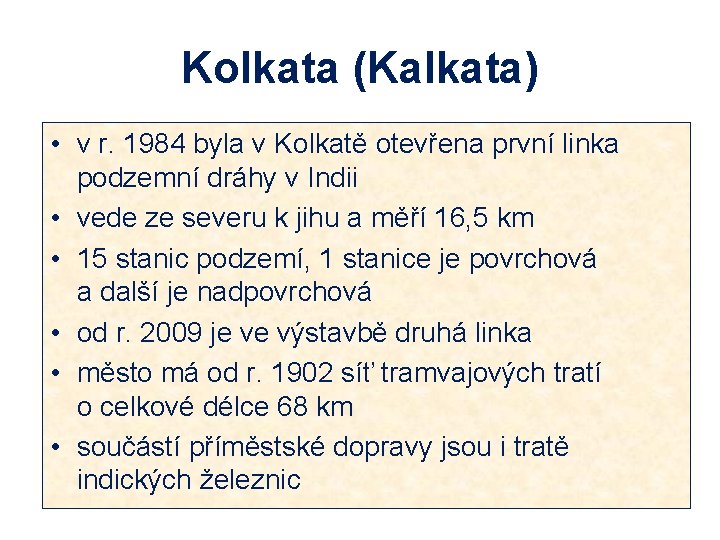 Kolkata (Kalkata)

• v r. 1984 byla v Kolkatě otevřena první linka podzemní dráhy v Indii
• vede ze severu k jihu a měří 16,5 km
• 15 stanic podzemí, 1 stanice je povrchová a další je nadpovrchová
• od r. 2009 je ve výstavbě druhá linka
• město má od r. 1902 síť tramvajových tratí o celkové délce 68 km
• součástí příměstské dopravy jsou i tratě indických železnic